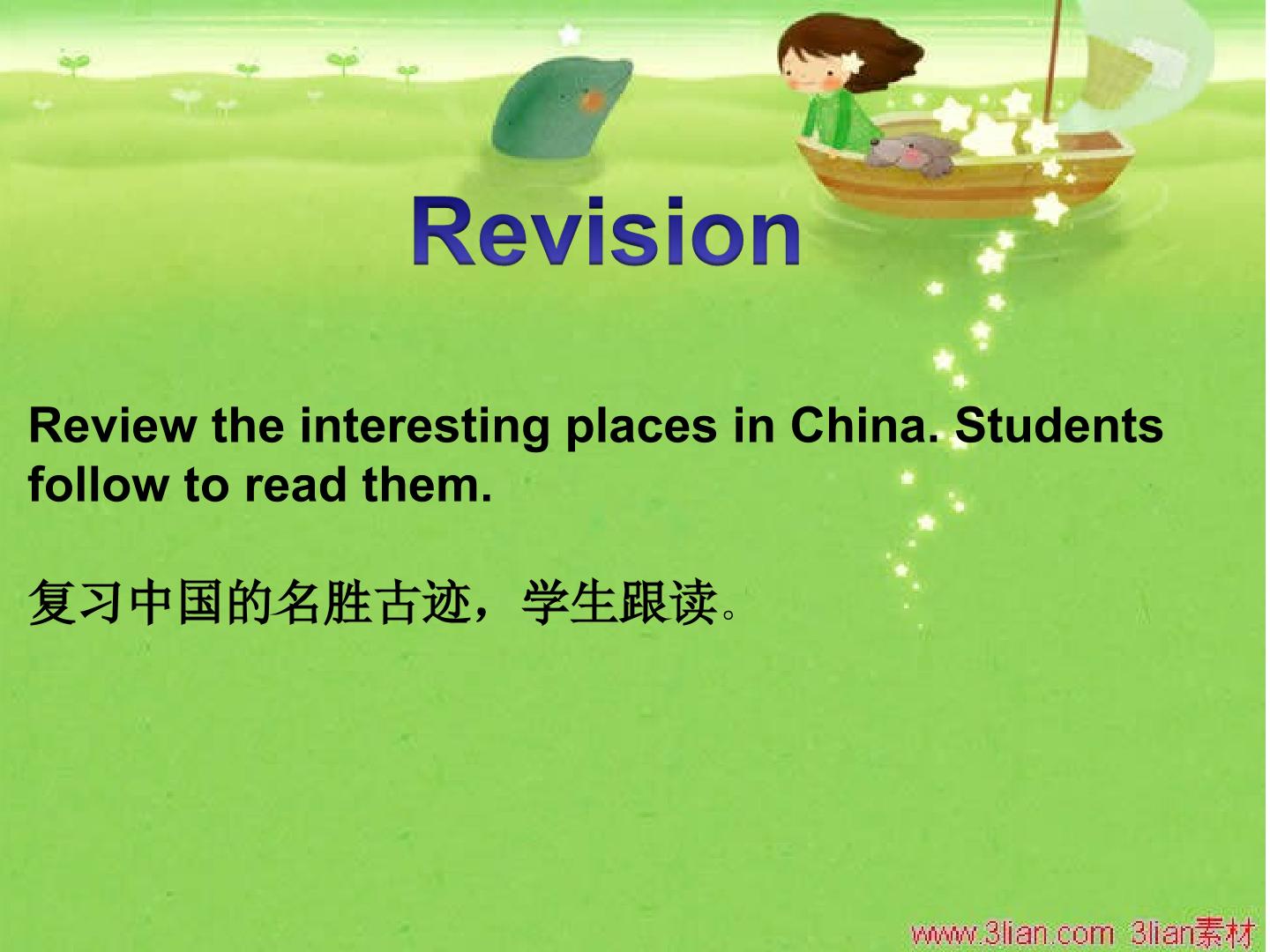 Revision

Review the interesting places in China. Students follow to read them.

复习中国的名胜古迹，学生跟读。

www.3lian.com 3lian素材